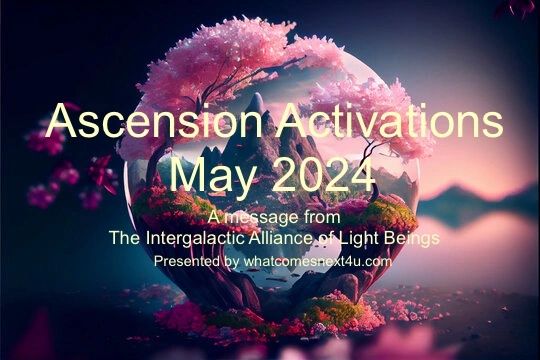 Ascension Activations
May 2024

A message from
The Intergalactic Alliance of Light Beings
Presented by whatcomesnext4u.com